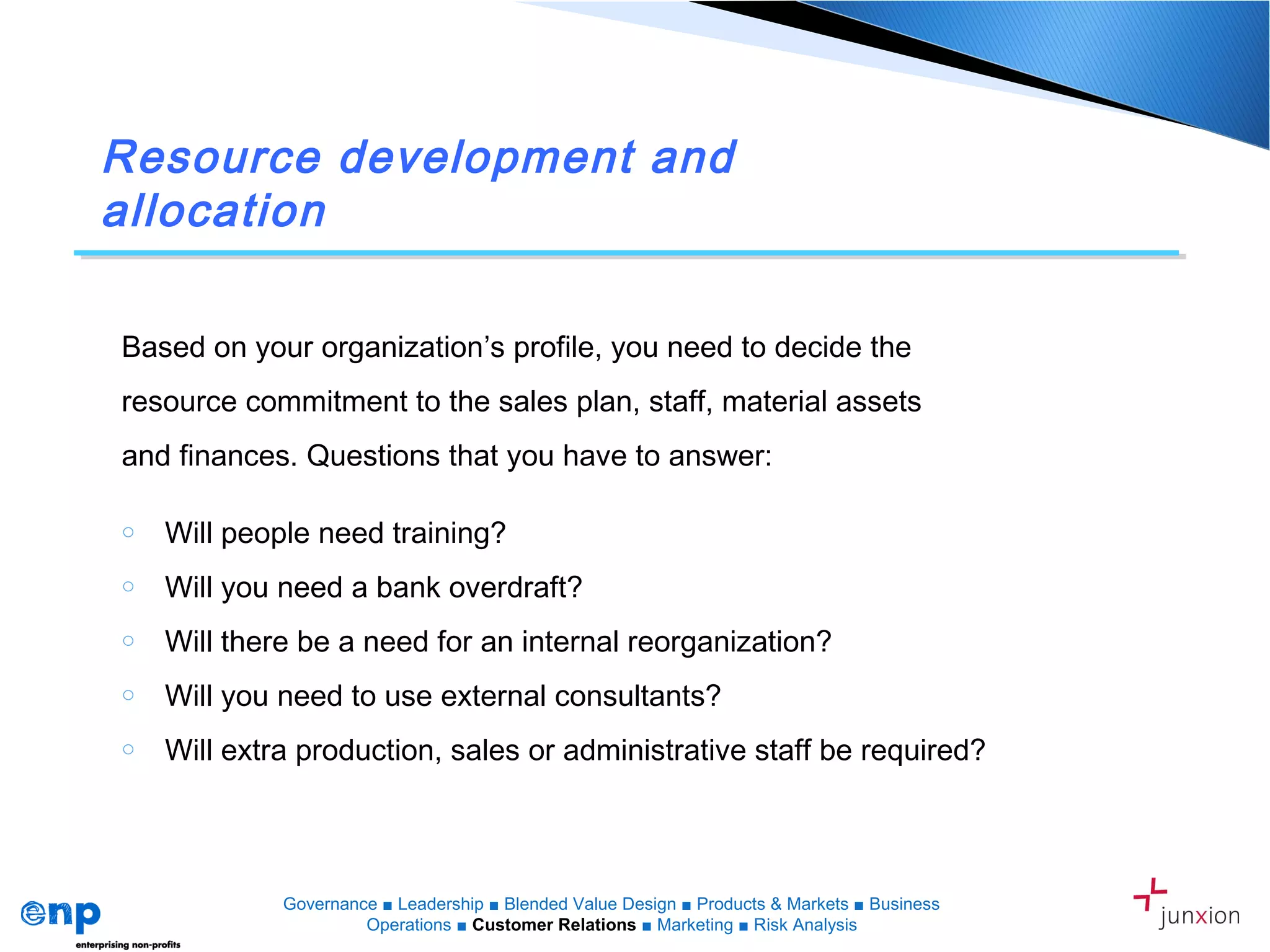 Resource development and allocation

Based on your organization’s profile, you need to decide the resource commitment to the sales plan, staff, material assets and finances. Questions that you have to answer:

○ Will people need training?
○ Will you need a bank overdraft?
○ Will there be a need for an internal reorganization?
○ Will you need to use external consultants?
○ Will extra production, sales or administrative staff be required?

enp
enterprising non-profits

Governance ■ Leadership ■ Blended Value Design ■ Products & Markets ■ Business Operations ■ Customer Relations ■ Marketing ■ Risk Analysis

junxion